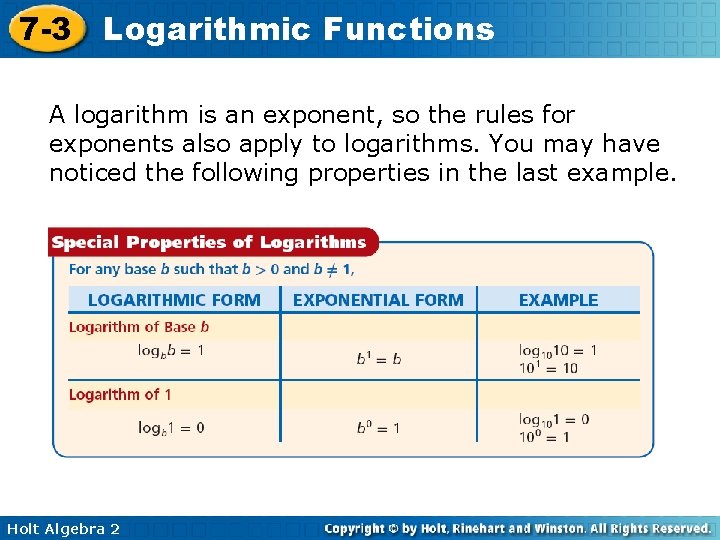 7-3 Logarithmic Functions

A logarithm is an exponent, so the rules for exponents also apply to logarithms. You may have noticed the following properties in the last example.

Special Properties of Logarithms

For any base $b$ such that $b > 0$ and $b \neq 1$,

| LOGARITHMIC FORM | EXPONENTIAL FORM | EXAMPLE |
|---|---|---|
| Logarithm of Base $b$ | | |
| $\log_b b = 1$ | $b^1 = b$ | $\log_{10} 10 = 1$ $10^1 = 10$ |
| Logarithm of 1 | | |
| $\log_b 1 = 0$ | $b^0 = 1$ | $\log_{10} 1 = 0$ $10^0 = 1$ |

Holt Algebra 2

Copyright © by Holt, Rinehart and Winston. All Rights Reserved.